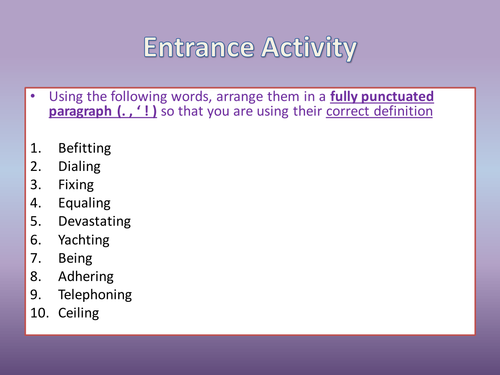 Entrance Activity

• Using the following words, arrange them in a fully punctuated paragraph (. , ‘ ! ) so that you are using their correct definition

1. Befitting
2. Dialing
3. Fixing
4. Equaling
5. Devastating
6. Yachting
7. Being
8. Adhering
9. Telephoning
10. Ceiling